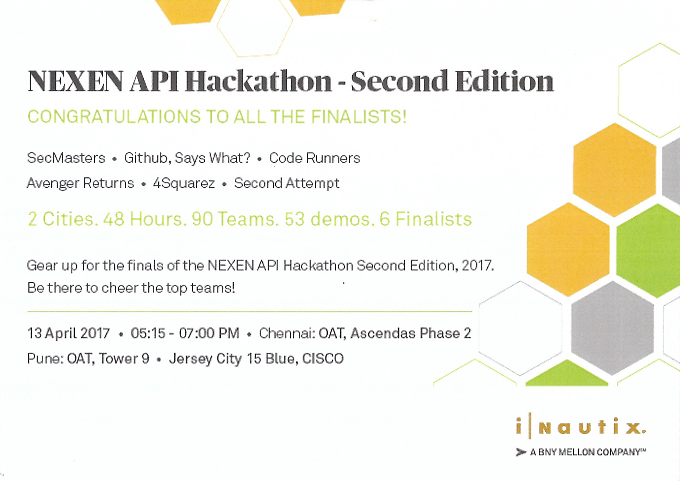 NEXEN API Hackathon - Second Edition

CONGRATULATIONS TO ALL THE FINALISTS!

SecMasters • Github, Says What? • Code Runners
Avenger Returns • 4Squarez • Second Attempt

2 Cities. 48 Hours. 90 Teams. 53 demos. 6 Finalists

Gear up for the finals of the NEXEN API Hackathon Second Edition, 2017. Be there to cheer the top teams!

13 April 2017 • 05:15 - 07:00 PM • Chennai: OAT, Ascendas Phase 2
Pune: OAT, Tower 9 • Jersey City 15 Blue, CISCO

i|Nautix.
A BNY MELLON COMPANY™